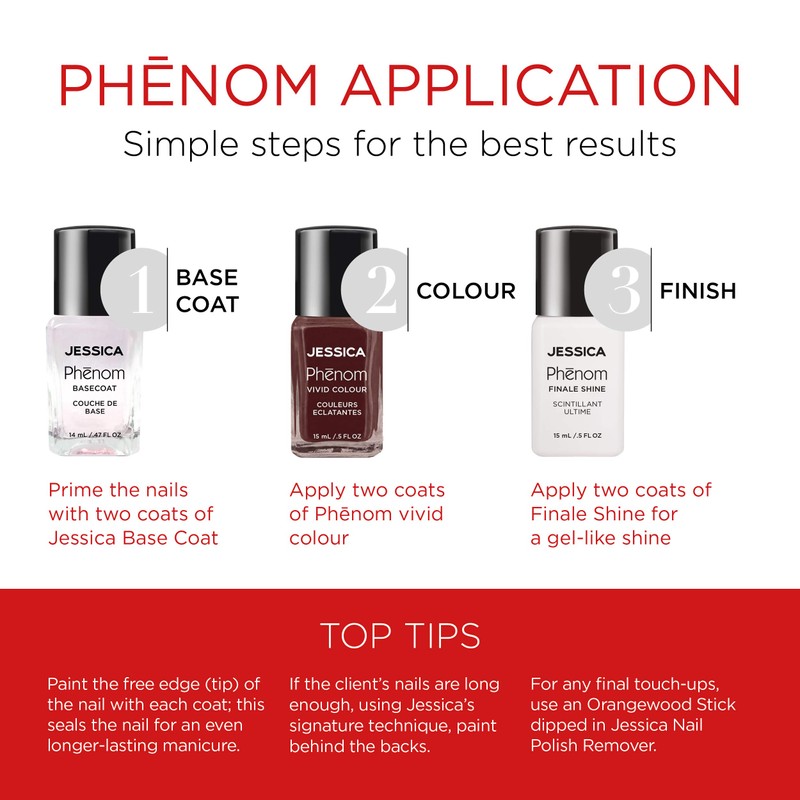 PHĒNOM APPLICATION
Simple steps for the best results

1 BASE COAT

JESSICA
Phēnom
BASECOAT
COUCHE DE BASE
14 mL / .47 FL OZ

Prime the nails with two coats of Jessica Base Coat

2 COLOUR

JESSICA
Phēnom
VIVID COLOUR
COULEURS ECLATANTES
15 mL / .5 FL OZ

Apply two coats of Phēnom vivid colour

3 FINISH

JESSICA
Phēnom
FINALE SHINE
SCINTILLANT ULTIME
15 mL / .5 FL OZ

Apply two coats of Finale Shine for a gel-like shine

TOP TIPS

Paint the free edge (tip) of the nail with each coat; this seals the nail for an even longer-lasting manicure.

If the client's nails are long enough, using Jessica's signature technique, paint behind the backs.

For any final touch-ups, use an Orangewood Stick dipped in Jessica Nail Polish Remover.